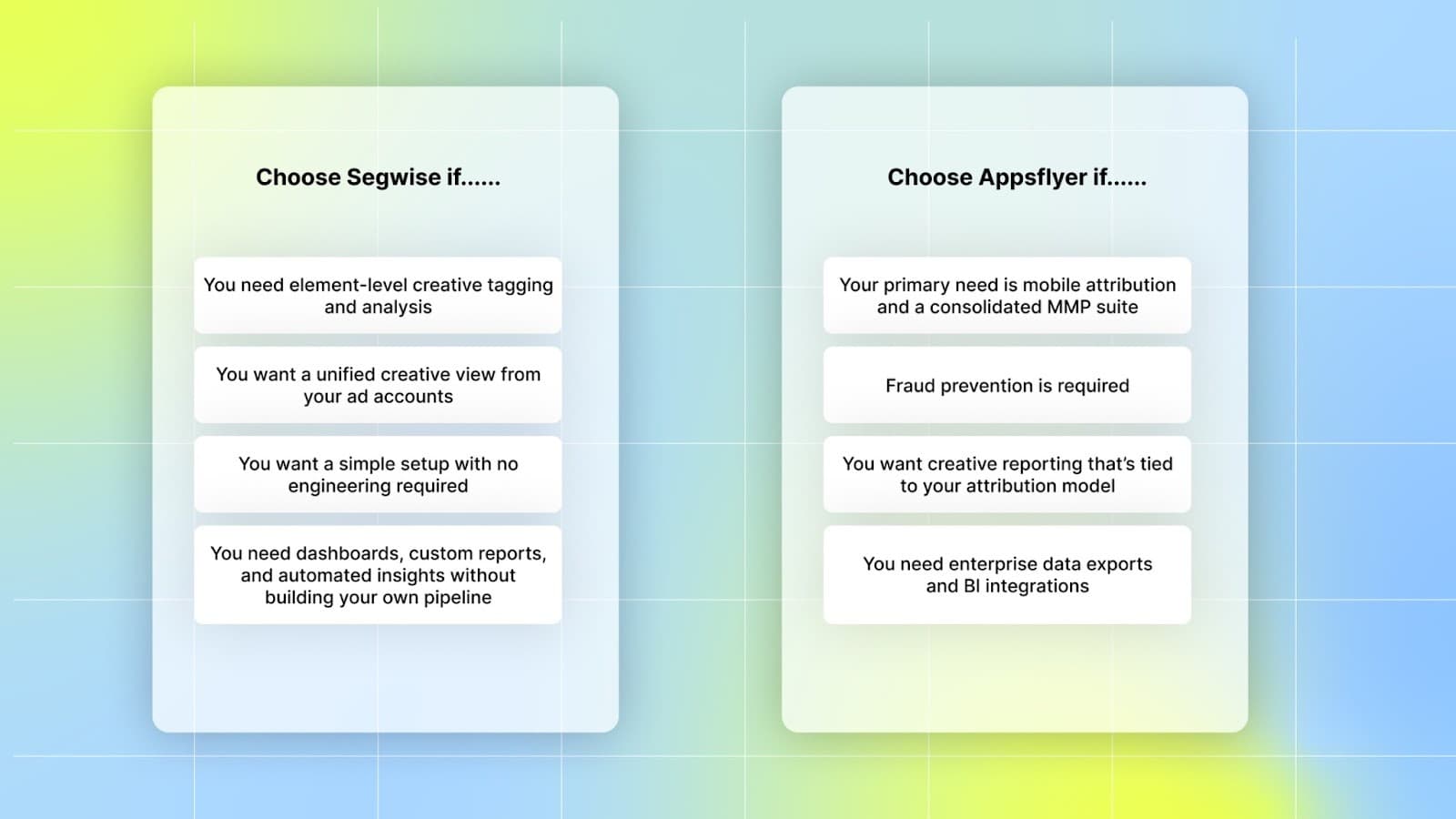 Choose Segwise if......

You need element-level creative tagging and analysis

You want a unified creative view from your ad accounts

You want a simple setup with no engineering required

You need dashboards, custom reports, and automated insights without building your own pipeline

Choose Appsflyer if......

Your primary need is mobile attribution and a consolidated MMP suite

Fraud prevention is required

You want creative reporting that's tied to your attribution model

You need enterprise data exports and BI integrations